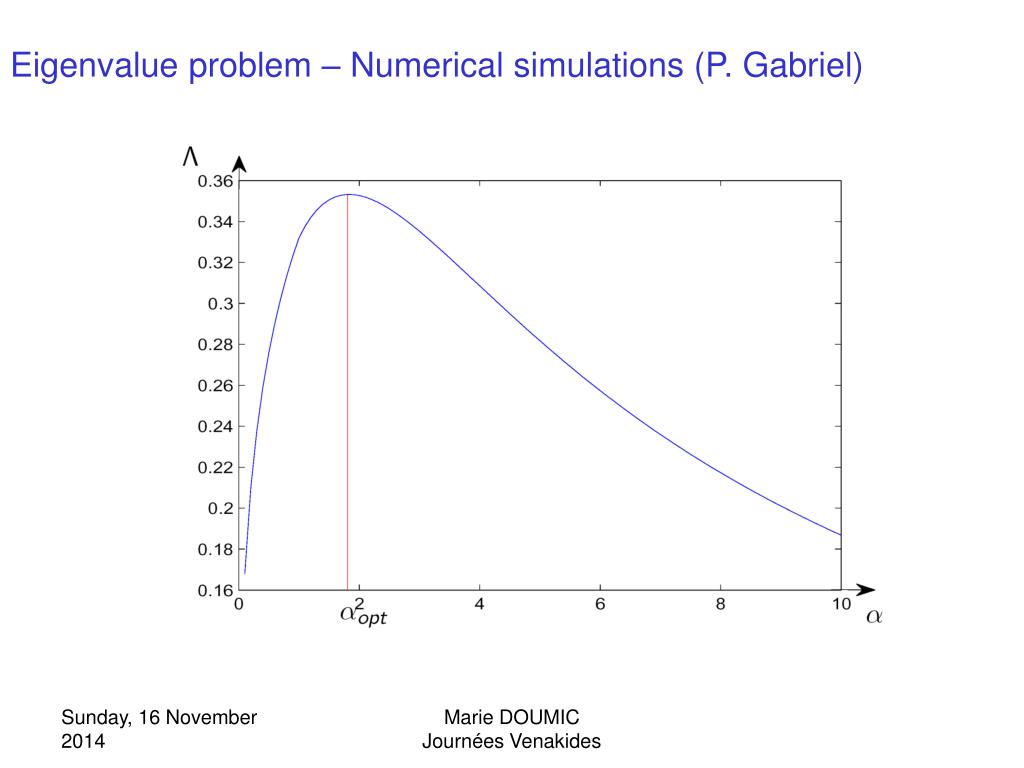 Eigenvalue problem – Numerical simulations (P. Gabriel)

$\Lambda$

0.36
0.34
0.32
0.3
0.28
0.26
0.24
0.22
0.2
0.18
0.16

0
2
4
6
8
10

$\alpha_{opt}$

$\alpha$

Sunday, 16 November 2014

Marie DOUMIC
Journées Venakides